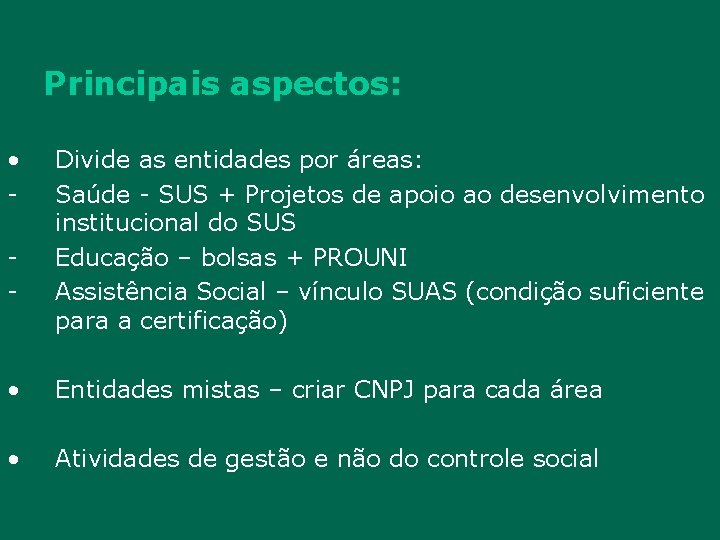 Principais aspectos:

• Divide as entidades por áreas:
- Saúde - SUS + Projetos de apoio ao desenvolvimento institucional do SUS
- Educação – bolsas + PROUNI
- Assistência Social – vínculo SUAS (condição suficiente para a certificação)

• Entidades mistas – criar CNPJ para cada área

• Atividades de gestão e não do controle social